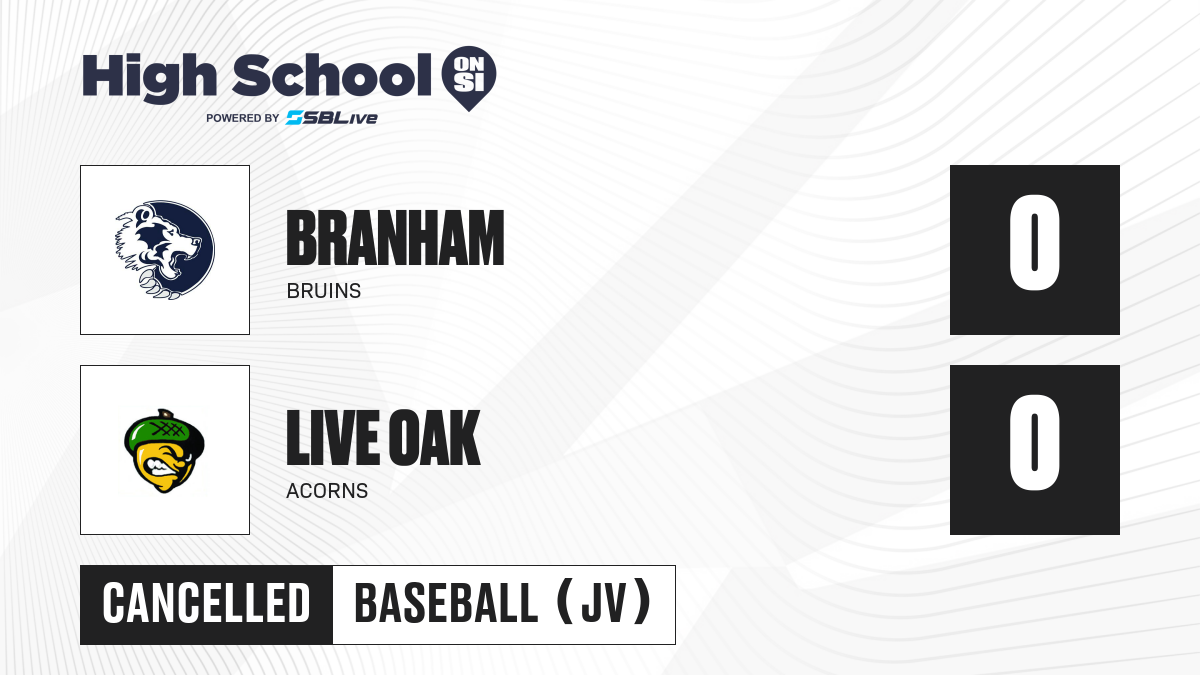 High School ON SI
POWERED BY SBLive

BRANHAM
BRUINS

0

LIVE OAK
ACORNS

0

CANCELLED

BASEBALL (JV)